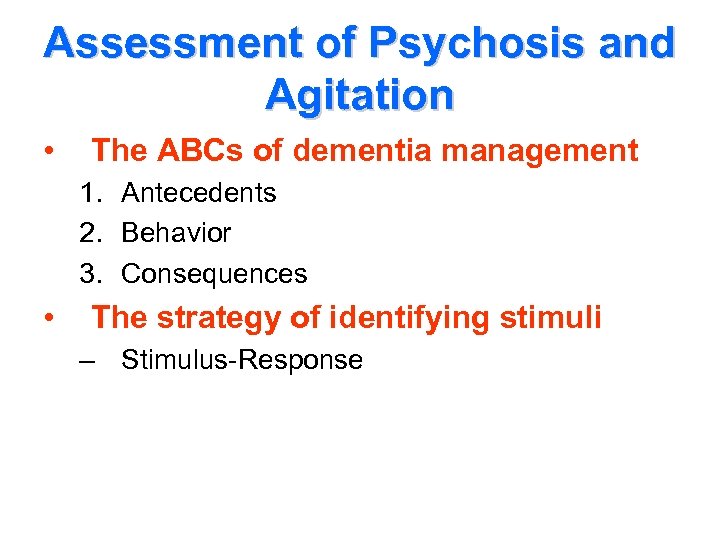 Assessment of Psychosis and Agitation

• The ABCs of dementia management
1. Antecedents
2. Behavior
3. Consequences

• The strategy of identifying stimuli
– Stimulus-Response